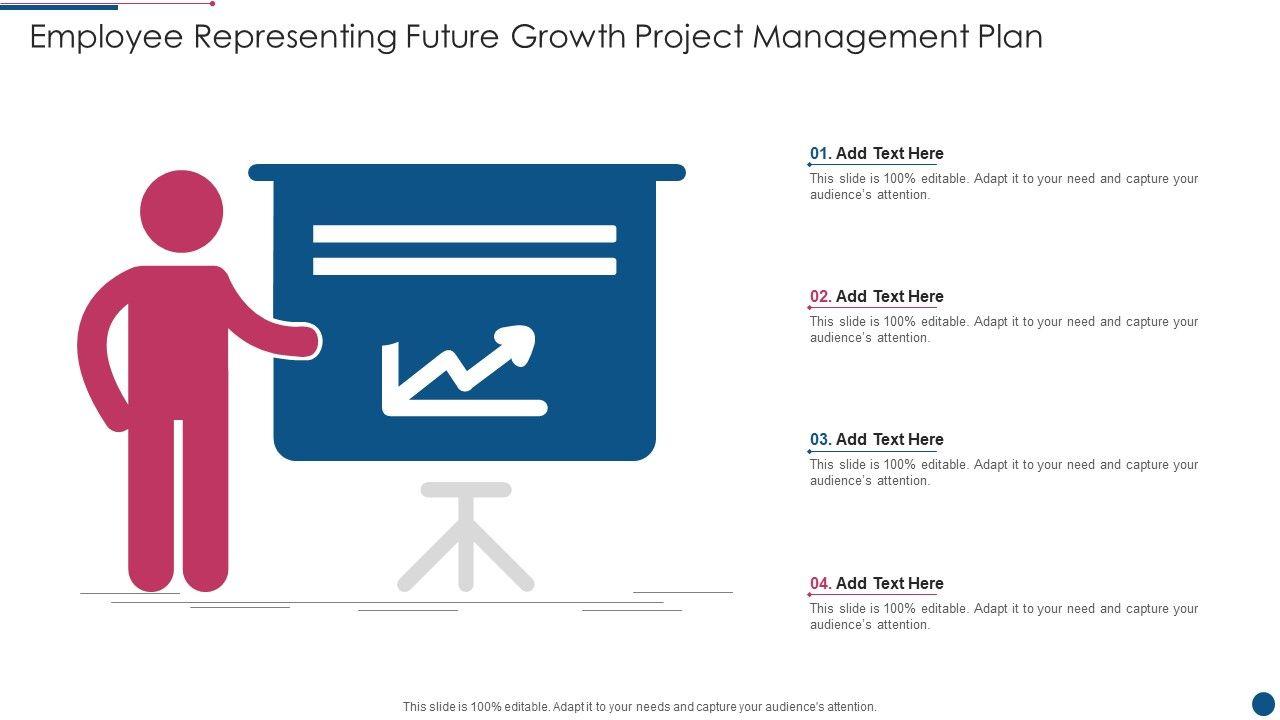 Employee Representing Future Growth Project Management Plan

01. Add Text Here
This slide is 100% editable. Adapt it to your need and capture your audience's attention.

02. Add Text Here
This slide is 100% editable. Adapt it to your need and capture your audience's attention.

03. Add Text Here
This slide is 100% editable. Adapt it to your need and capture your audience's attention.

04. Add Text Here
This slide is 100% editable. Adapt it to your need and capture your audience's attention.

This slide is 100% editable. Adapt it to your needs and capture your audience's attention.